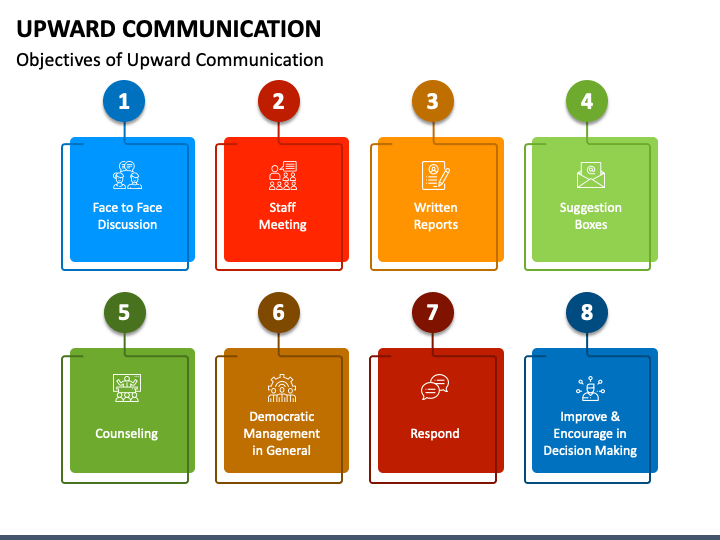 UPWARD COMMUNICATION

Objectives of Upward Communication

1

Face to Face Discussion

2

Staff Meeting

3

Written Reports

4

Suggestion Boxes

5

Counseling

6

Democratic Management in General

7

Respond

8

Improve & Encourage in Decision Making